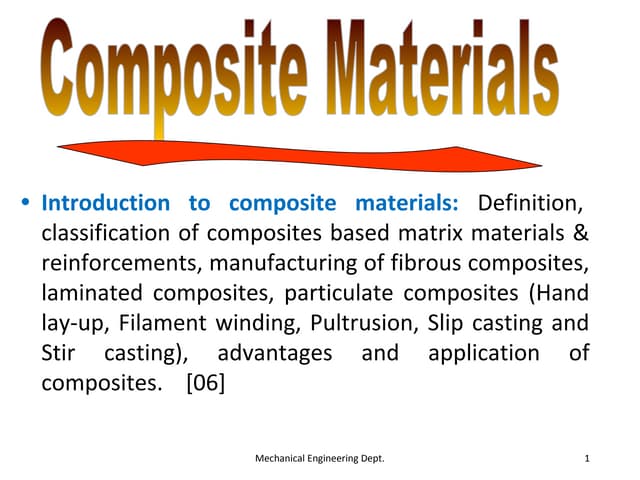 Composite Materials

• Introduction to composite materials: Definition, classification of composites based matrix materials & reinforcements, manufacturing of fibrous composites, laminated composites, particulate composites (Hand lay-up, Filament winding, Pultrusion, Slip casting and Stir casting), advantages and application of composites. [06]

Mechanical Engineering Dept.

1